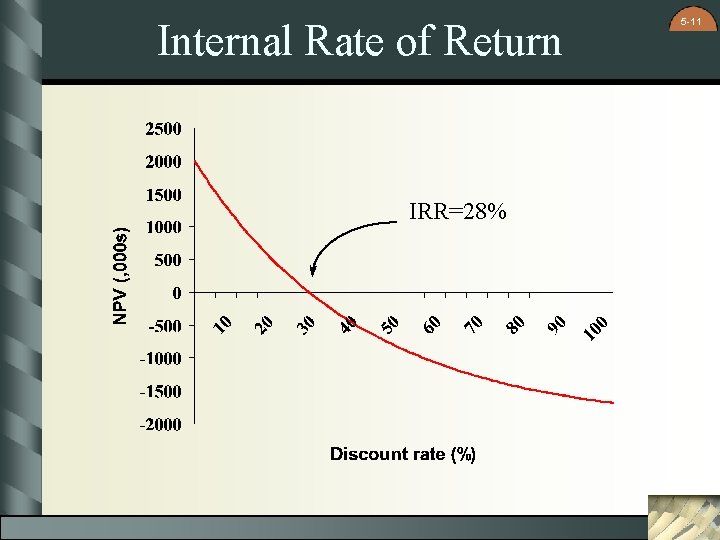 5-11

Internal Rate of Return

IRR=28%

NPV (,000s)

2500
2000
1500
1000
500
0
-500
-1000
-1500
-2000

10 20 30 40 50 60 70 80 90 100

Discount rate (%)